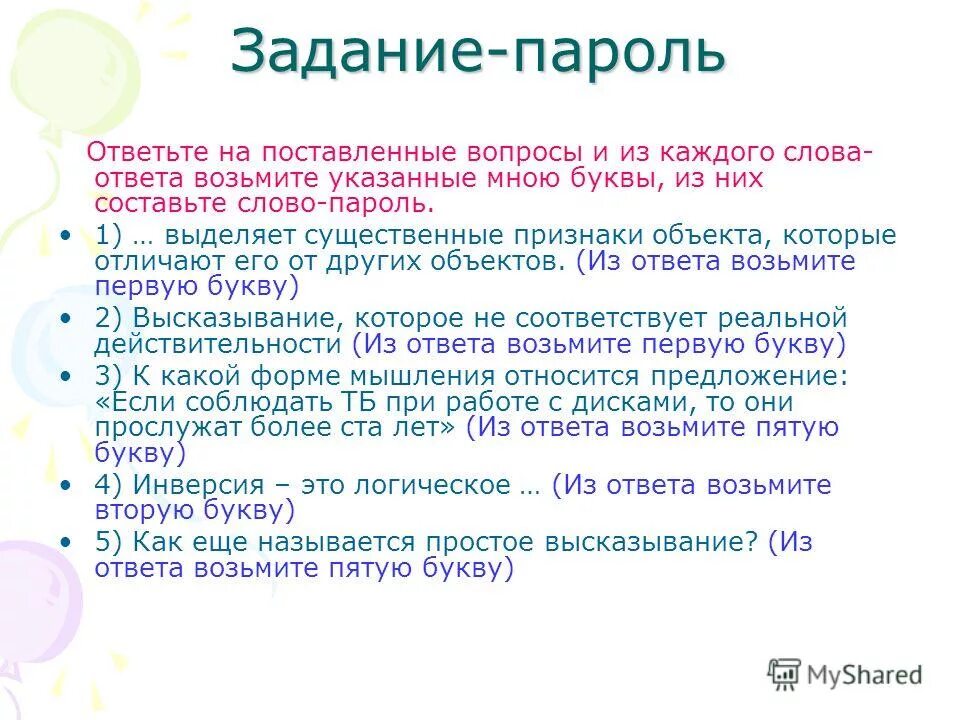 Задание-пароль

Ответьте на поставленные вопросы и из каждого слова-ответа возьмите указанные мною буквы, из них составьте слово-пароль.

• 1) … выделяет существенные признаки объекта, которые отличают его от других объектов. (Из ответа возьмите первую букву)
• 2) Высказывание, которое не соответствует реальной действительности (Из ответа возьмите первую букву)
• 3) К какой форме мышления относится предложение: «Если соблюдать ТБ при работе с дисками, то они прослужат более ста лет» (Из ответа возьмите пятую букву)
• 4) Инверсия – это логическое … (Из ответа возьмите вторую букву)
• 5) Как еще называется простое высказывание? (Из ответа возьмите пятую букву)

MyShared